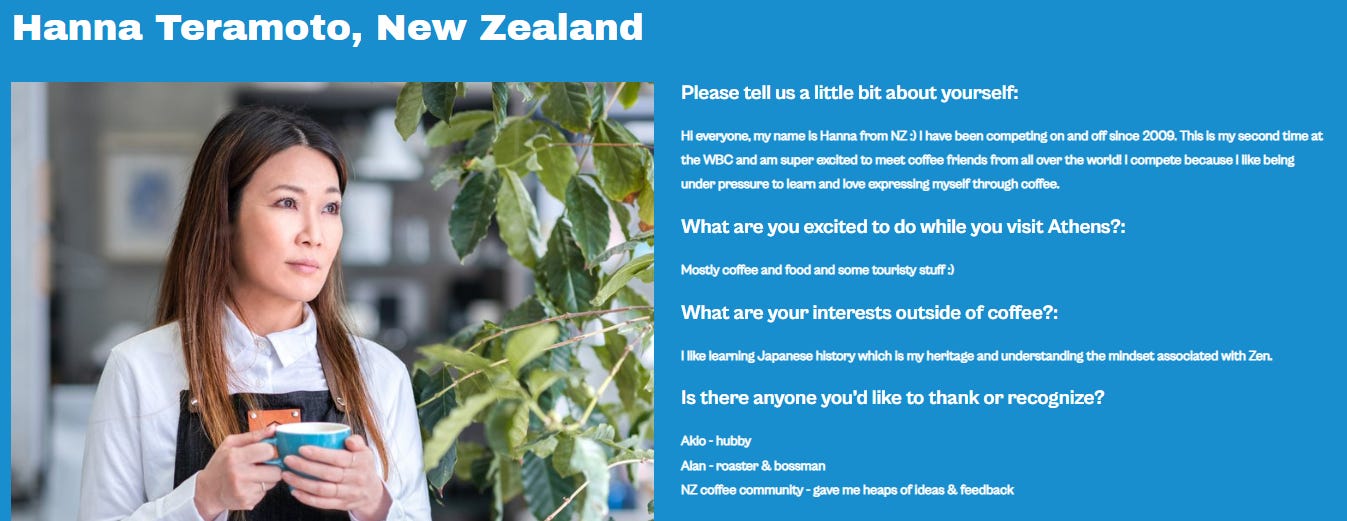 Hanna Teramoto, New Zealand

Please tell us a little bit about yourself:

Hi everyone, my name is Hanna from NZ :) I have been competing on and off since 2009. This is my second time at the WBC and am super excited to meet coffee friends from all over the world! I compete because I like being under pressure to learn and love expressing myself through coffee.

What are you excited to do while you visit Athens?:

Mostly coffee and food and some touristy stuff :)

What are your interests outside of coffee?:

I like learning Japanese history which is my heritage and understanding the mindset associated with Zen.

Is there anyone you'd like to thank or recognize?

Akio - hubby
Alan - roaster & bossman
NZ coffee community - gave me heaps of ideas & feedback